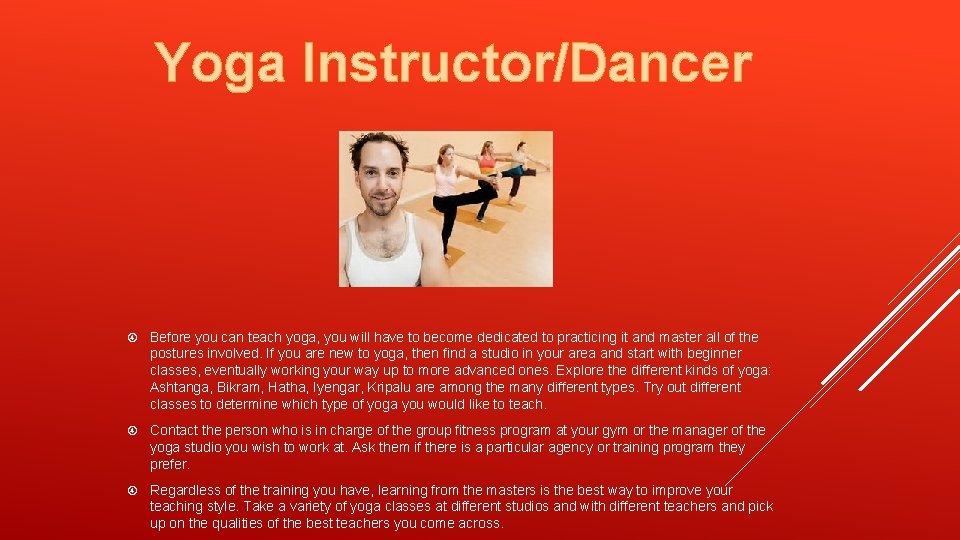 Yoga Instructor/Dancer

Before you can teach yoga, you will have to become dedicated to practicing it and master all of the postures involved. If you are new to yoga, then find a studio in your area and start with beginner classes, eventually working your way up to more advanced ones. Explore the different kinds of yoga: Ashtanga, Bikram, Hatha, Iyengar, Kripalu are among the many different types. Try out different classes to determine which type of yoga you would like to teach.

Contact the person who is in charge of the group fitness program at your gym or the manager of the yoga studio you wish to work at. Ask them if there is a particular agency or training program they prefer.

Regardless of the training you have, learning from the masters is the best way to improve your teaching style. Take a variety of yoga classes at different studios and with different teachers and pick up on the qualities of the best teachers you come across.